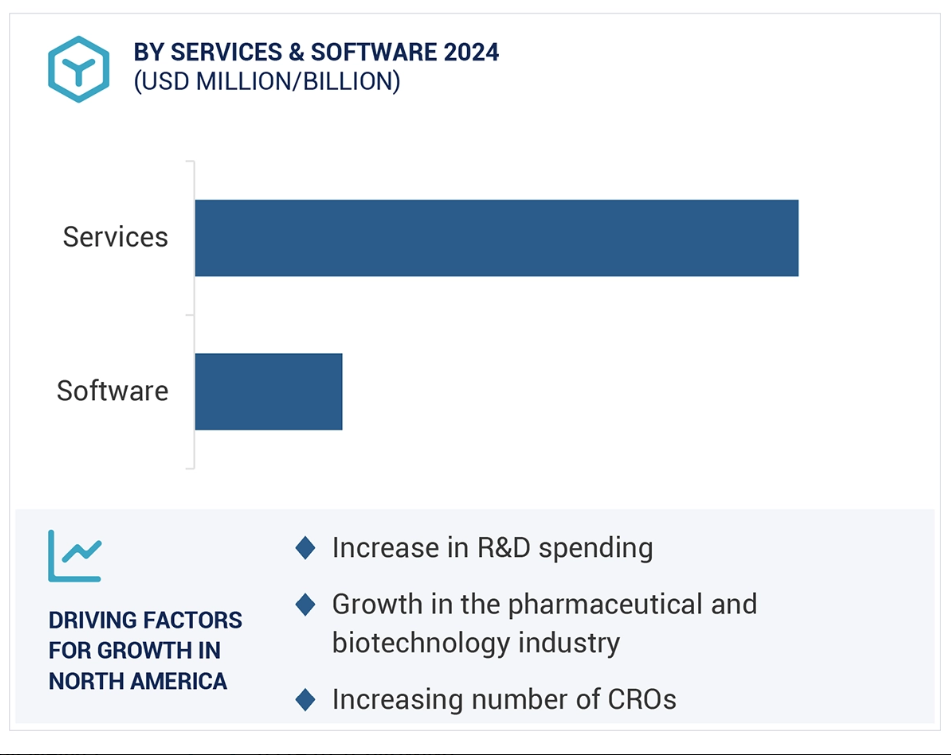 BY SERVICES & SOFTWARE 2024
(USD MILLION/BILLION)

Services

Software

DRIVING FACTORS FOR GROWTH IN NORTH AMERICA

Increase in R&D spending

Growth in the pharmaceutical and biotechnology industry

Increasing number of CROs